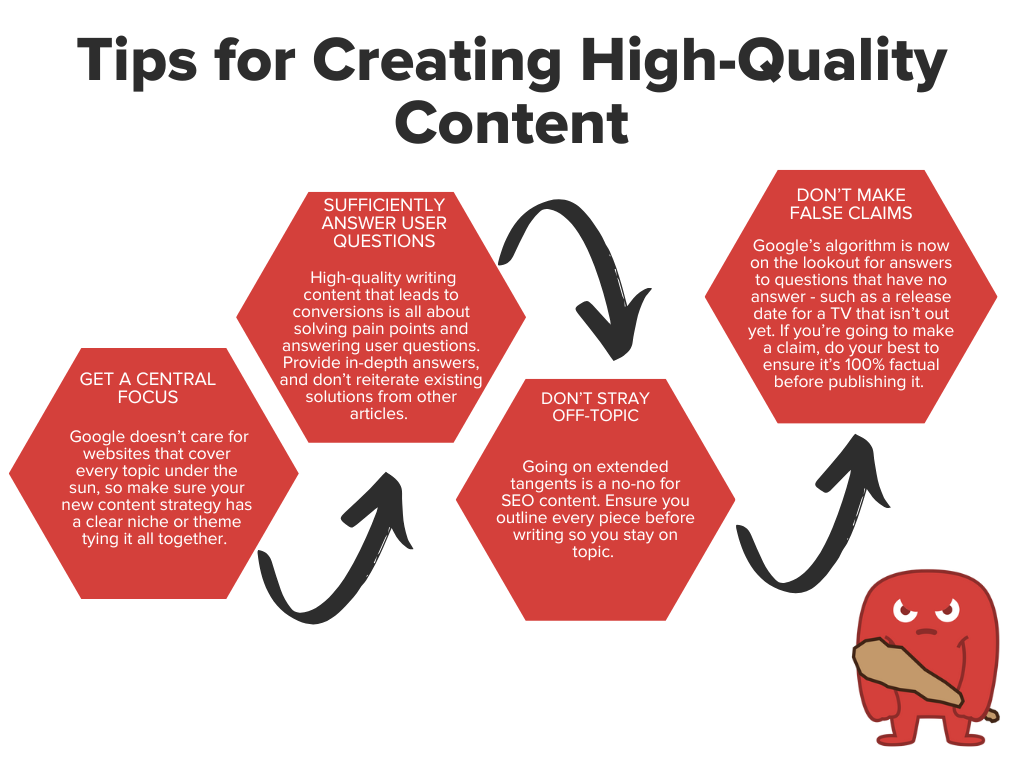 Tips for Creating High-Quality Content

GET A CENTRAL FOCUS

Google doesn't care for websites that cover every topic under the sun, so make sure your new content strategy has a clear niche or theme tying it all together.

SUFFICIENTLY ANSWER USER QUESTIONS

High-quality writing content that leads to conversions is all about solving pain points and answering user questions. Provide in-depth answers, and don't reiterate existing solutions from other articles.

DON'T STRAY OFF-TOPIC

Going on extended tangents is a no-no for SEO content. Ensure you outline every piece before writing so you stay on topic.

DON'T MAKE FALSE CLAIMS

Google's algorithm is now on the lookout for answers to questions that have no answer - such as a release date for a TV that isn't out yet. If you're going to make a claim, do your best to ensure it's 100% factual before publishing it.